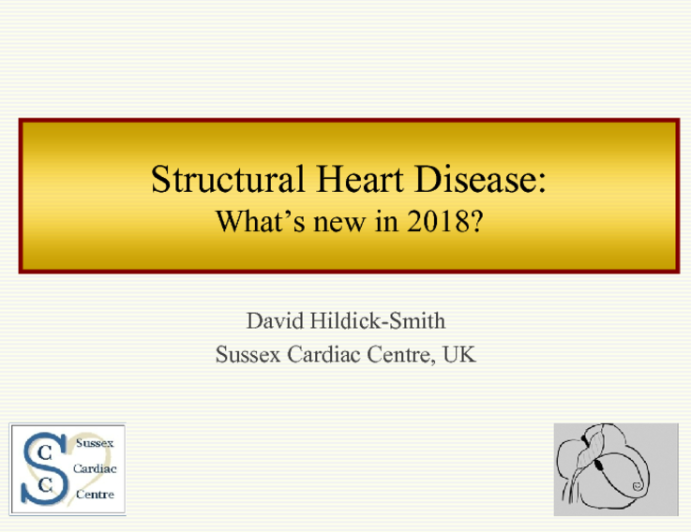 Structural Heart Disease:
What’s new in 2018?

David Hildick-Smith
Sussex Cardiac Centre, UK

S C C Sussex Cardiac Centre